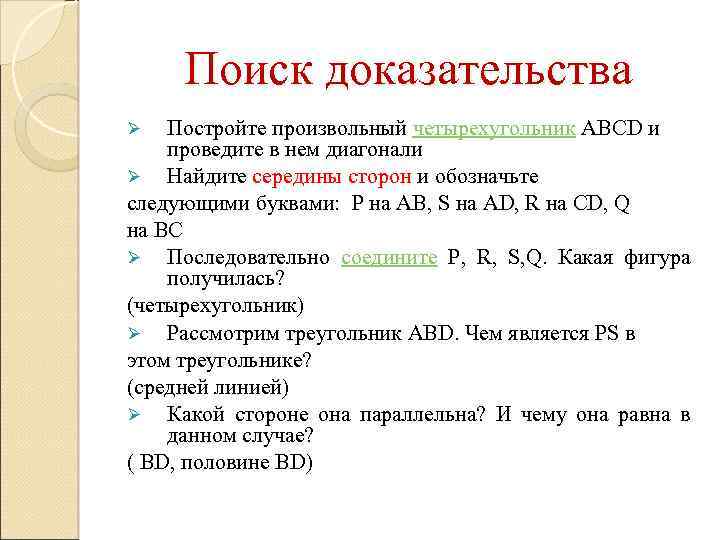 Поиск доказательства

➢ Постройте произвольный четырехугольник ABCD и проведите в нем диагонали

➢ Найдите середины сторон и обозначьте следующими буквами: P на AB, S на AD, R на CD, Q на BC

➢ Последовательно соедините P, R, S,Q. Какая фигура получилась?

(четырехугольник)

➢ Рассмотрим треугольник ABD. Чем является PS в этом треугольнике?

(средней линией)

➢ Какой стороне она параллельна? И чему она равна в данном случае?

( BD, половине BD)